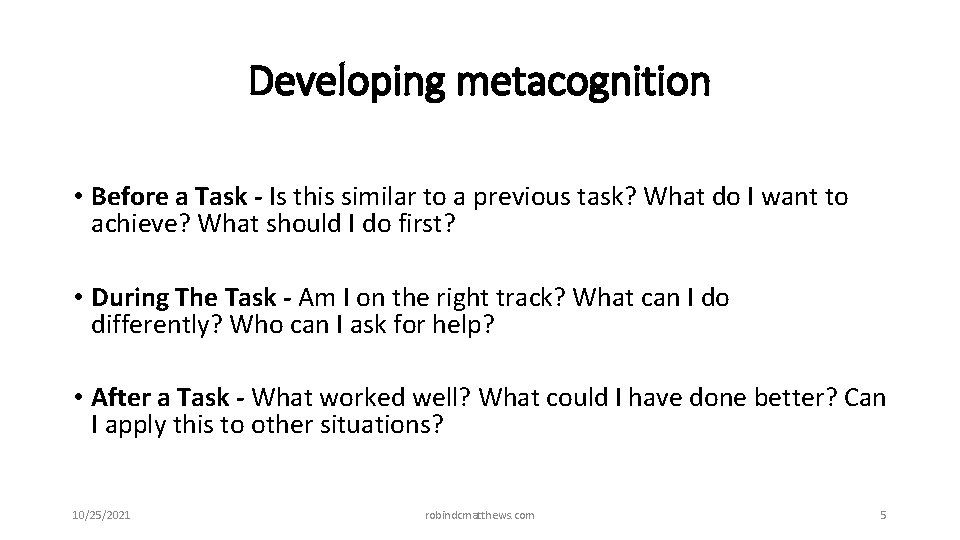 Developing metacognition

• Before a Task - Is this similar to a previous task? What do I want to achieve? What should I do first?

• During The Task - Am I on the right track? What can I do differently? Who can I ask for help?

• After a Task - What worked well? What could I have done better? Can I apply this to other situations?

10/25/2021

robindcmatthews.com

5